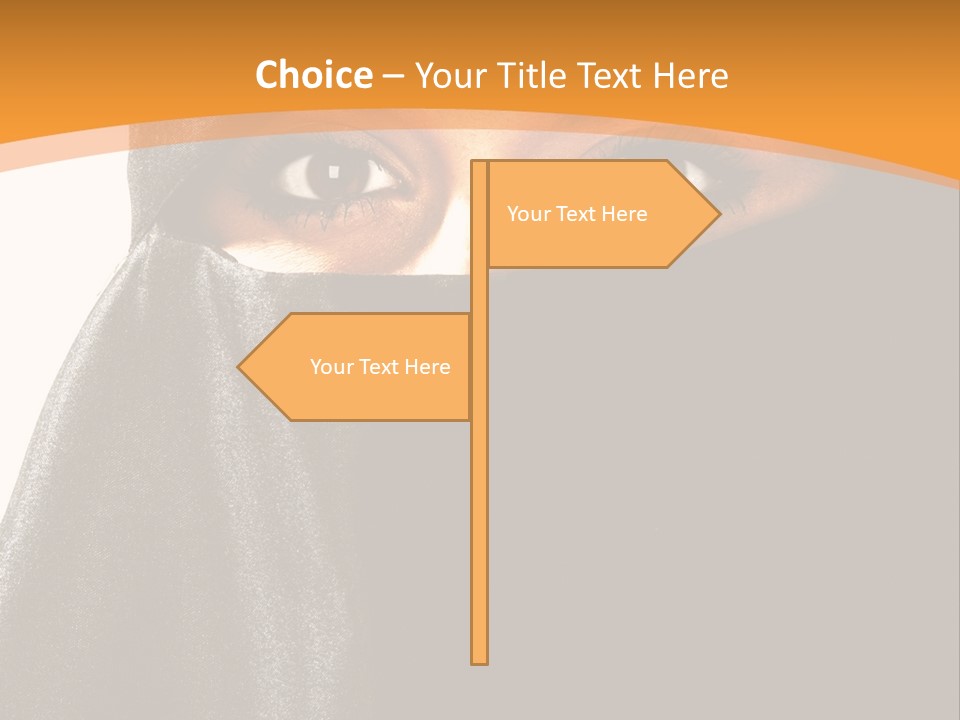 Choice – Your Title Text Here

Your Text Here

Your Text Here